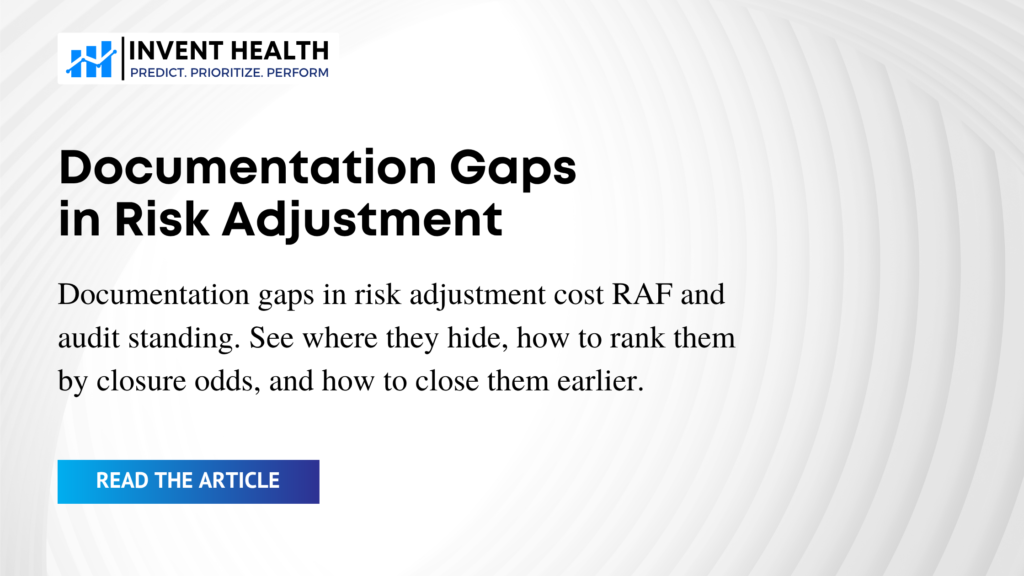 INVENT HEALTH
PREDICT. PRIORITIZE. PERFORM

Documentation Gaps in Risk Adjustment

Documentation gaps in risk adjustment cost RAF and audit standing. See where they hide, how to rank them by closure odds, and how to close them earlier.

READ THE ARTICLE